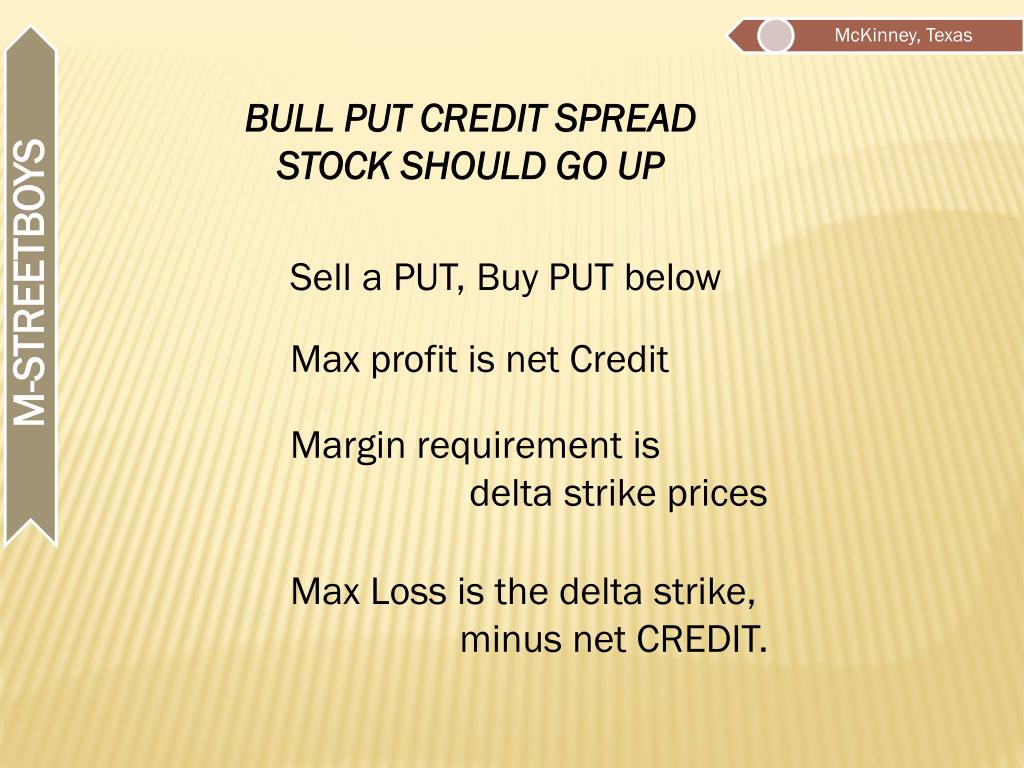 McKinney, Texas

M-STREETBOYS

BULL PUT CREDIT SPREAD
STOCK SHOULD GO UP

Sell a PUT, Buy PUT below

Max profit is net Credit

Margin requirement is delta strike prices

Max Loss is the delta strike, minus net CREDIT.